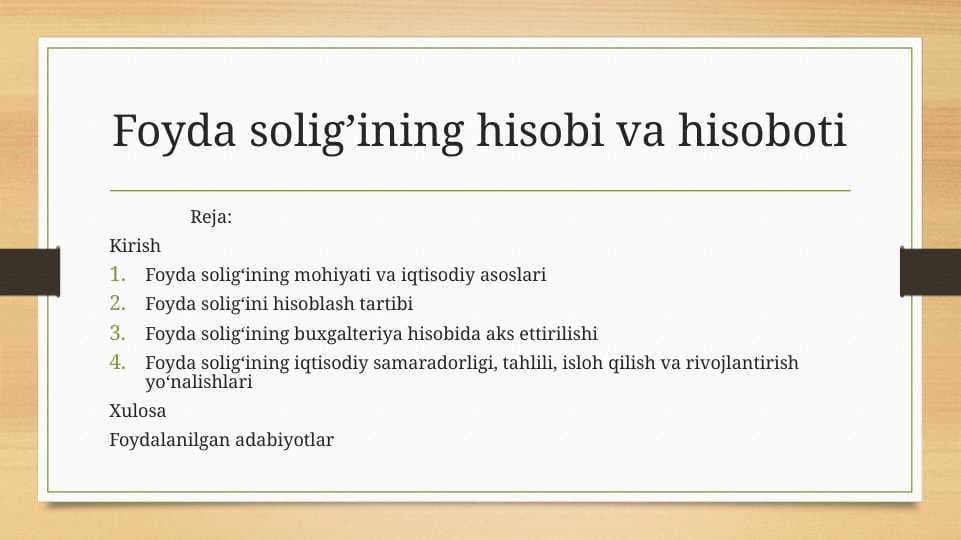 Foyda solig’ining hisobi va hisoboti

Reja:

Kirish

1. Foyda solig‘ining mohiyati va iqtisodiy asoslari
2. Foyda solig‘ini hisoblash tartibi
3. Foyda solig‘ining buxgalteriya hisobida aks ettirilishi
4. Foyda solig‘ining iqtisodiy samaradorligi, tahlili, isloh qilish va rivojlantirish yo‘nalishlari

Xulosa

Foydalanilgan adabiyotlar